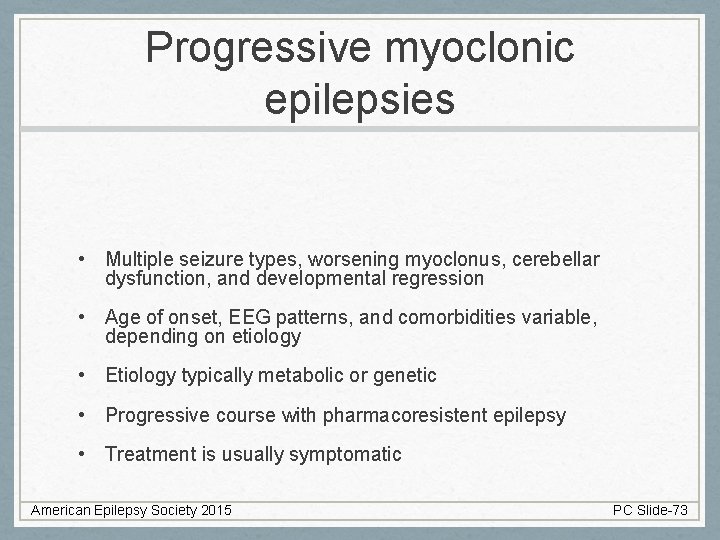 Progressive myoclonic epilepsies

• Multiple seizure types, worsening myoclonus, cerebellar dysfunction, and developmental regression

• Age of onset, EEG patterns, and comorbidities variable, depending on etiology

• Etiology typically metabolic or genetic

• Progressive course with pharmacoresistent epilepsy

• Treatment is usually symptomatic

American Epilepsy Society 2015

PC Slide-73